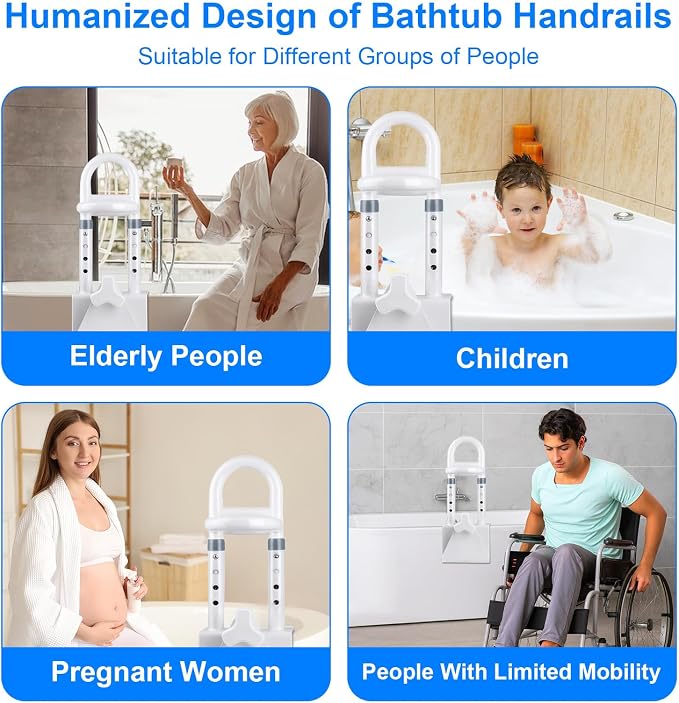 Humanized Design of Bathtub Handrails

Suitable for Different Groups of People

Elderly People

Children

Pregnant Women

People With Limited Mobility